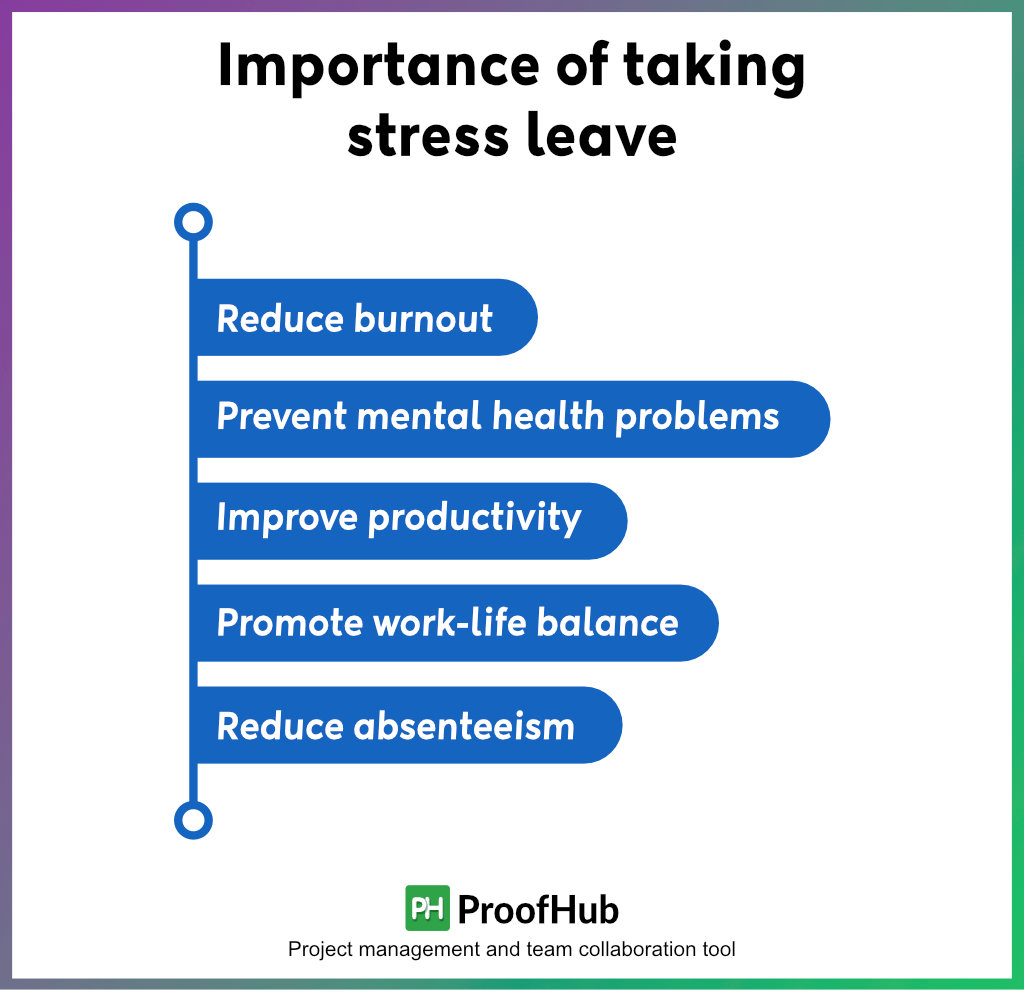 Importance of taking stress leave

Reduce burnout

Prevent mental health problems

Improve productivity

Promote work-life balance

Reduce absenteeism

PH ProofHub
Project management and team collaboration tool